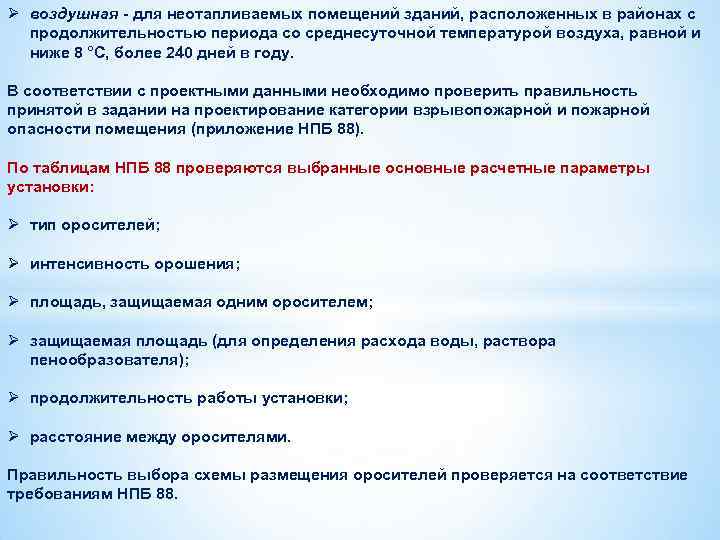 ➢ воздушная - для неотапливаемых помещений зданий, расположенных в районах с продолжительностью периода со среднесуточной температурой воздуха, равной и ниже 8 °С, более 240 дней в году.

В соответствии с проектными данными необходимо проверить правильность принятой в задании на проектирование категории взрывопожарной и пожарной опасности помещения (приложение НПБ 88).

По таблицам НПБ 88 проверяются выбранные основные расчетные параметры установки:

➢ тип оросителей;

➢ интенсивность орошения;

➢ площадь, защищаемая одним оросителем;

➢ защищаемая площадь (для определения расхода воды, раствора пенообразователя);

➢ продолжительность работы установки;

➢ расстояние между оросителями.

Правильность выбора схемы размещения оросителей проверяется на соответствие требованиям НПБ 88.